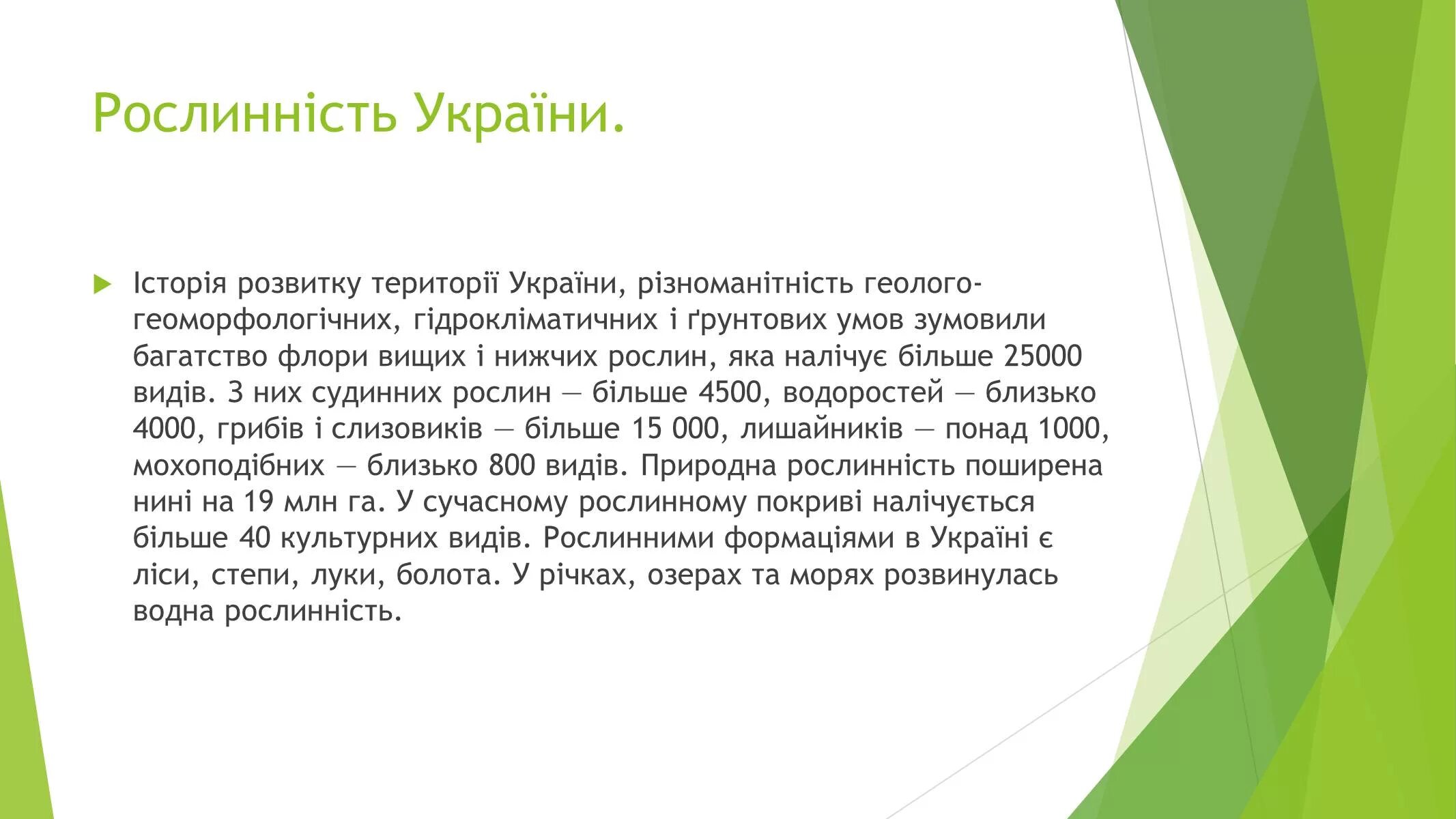 Рослинність України.

Історія розвитку території України, різноманітність геолого-геоморфологічних, гідрокліматичних і ґрунтових умов зумовили багатство флори вищих і нижчих рослин, яка налічує більше 25000 видів. З них судинних рослин — більше 4500, водоростей — близько 4000, грибів і слизовиків — більше 15 000, лишайників — понад 1000, мохоподібних — близько 800 видів. Природна рослинність поширена нині на 19 млн га. У сучасному рослинному покриві налічується більше 40 культурних видів. Рослинними формаціями в Україні є ліси, степи, луки, болота. У річках, озерах та морях розвинулась водна рослинність.